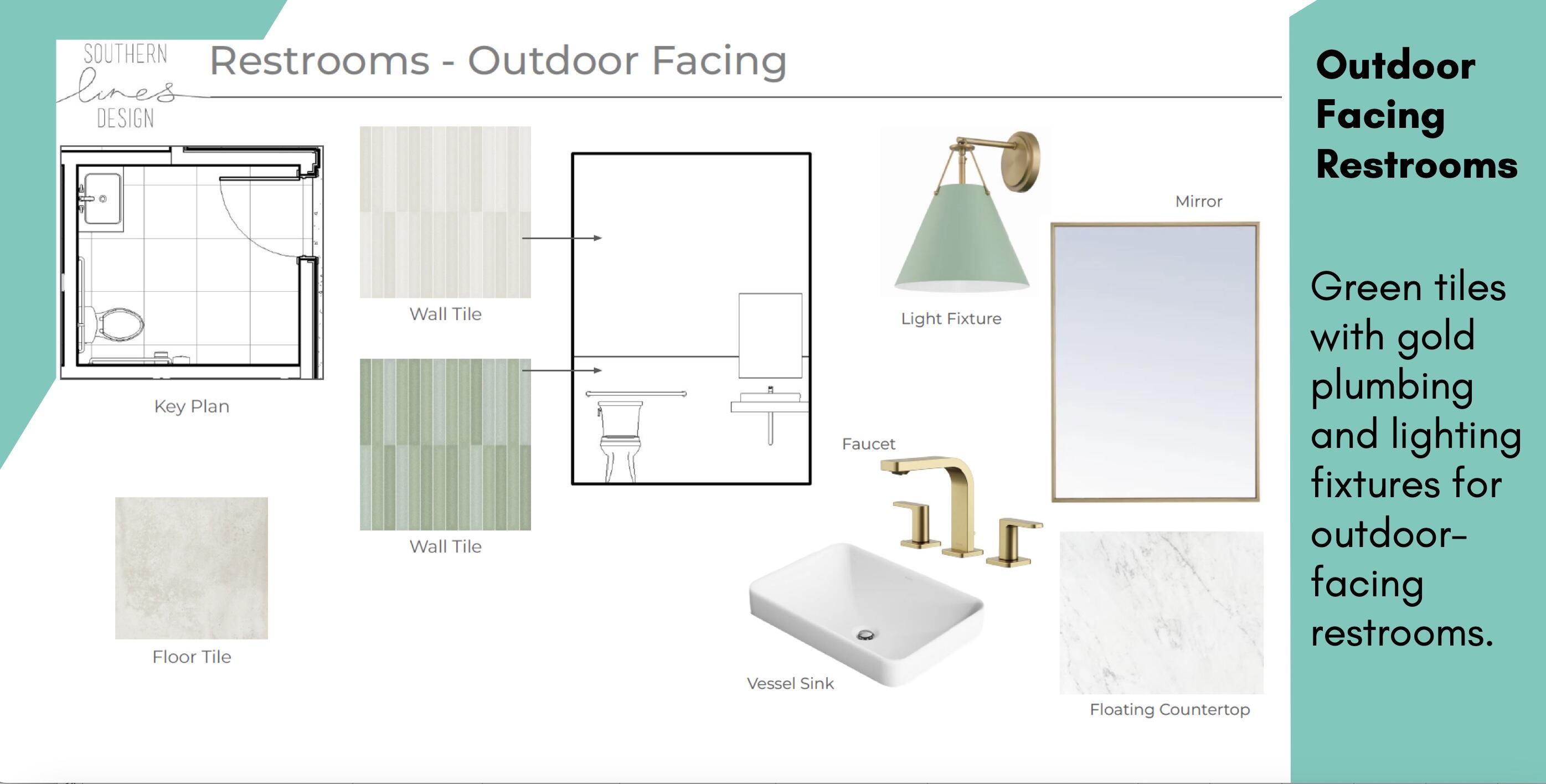 SOUTHERN lines DESIGN

Restrooms - Outdoor Facing

Key Plan

Wall Tile

Wall Tile

Floor Tile

Light Fixture

Mirror

Faucet

Vessel Sink

Floating Countertop

Outdoor Facing Restrooms

Green tiles with gold plumbing and lighting fixtures for outdoor-facing restrooms.